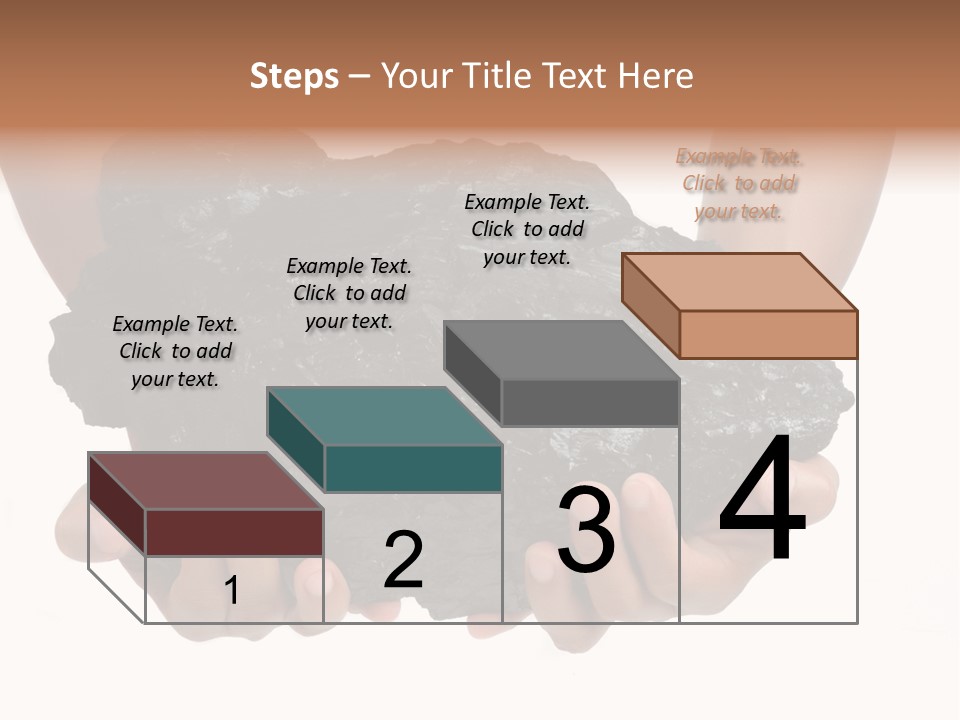 Steps – Your Title Text Here

Example Text. Click to add your text.

Example Text. Click to add your text.

Example Text. Click to add your text.

Example Text. Click to add your text.

1

2

3

4